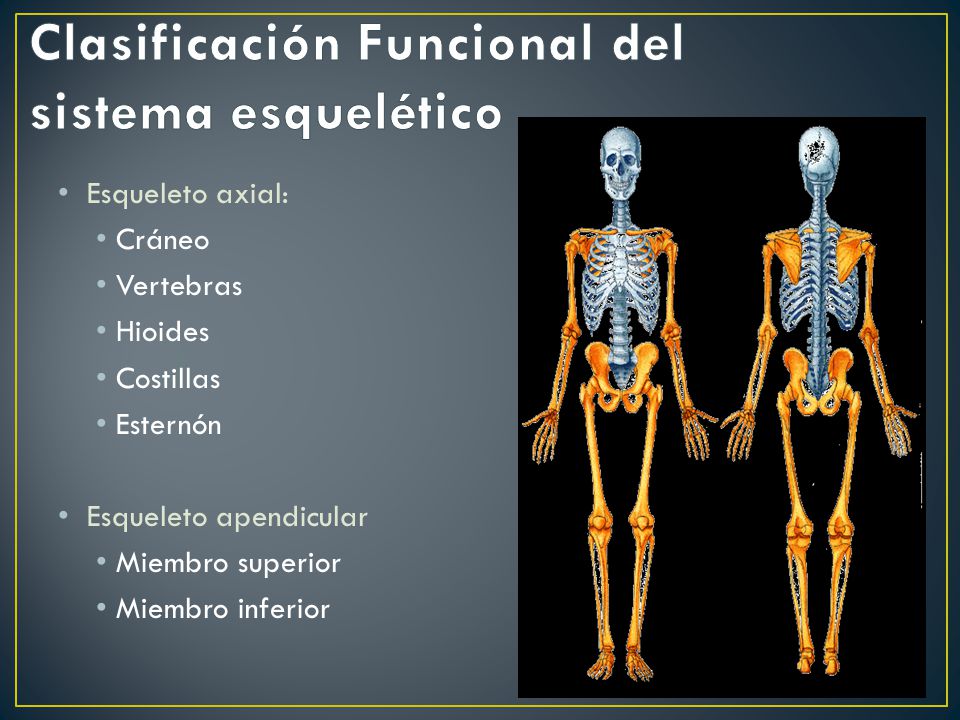 Clasificación Funcional del sistema esquelético

• Esqueleto axial:
  • Cráneo
  • Vertebras
  • Hioides
  • Costillas
  • Esternón

• Esqueleto apendicular
  • Miembro superior
  • Miembro inferior